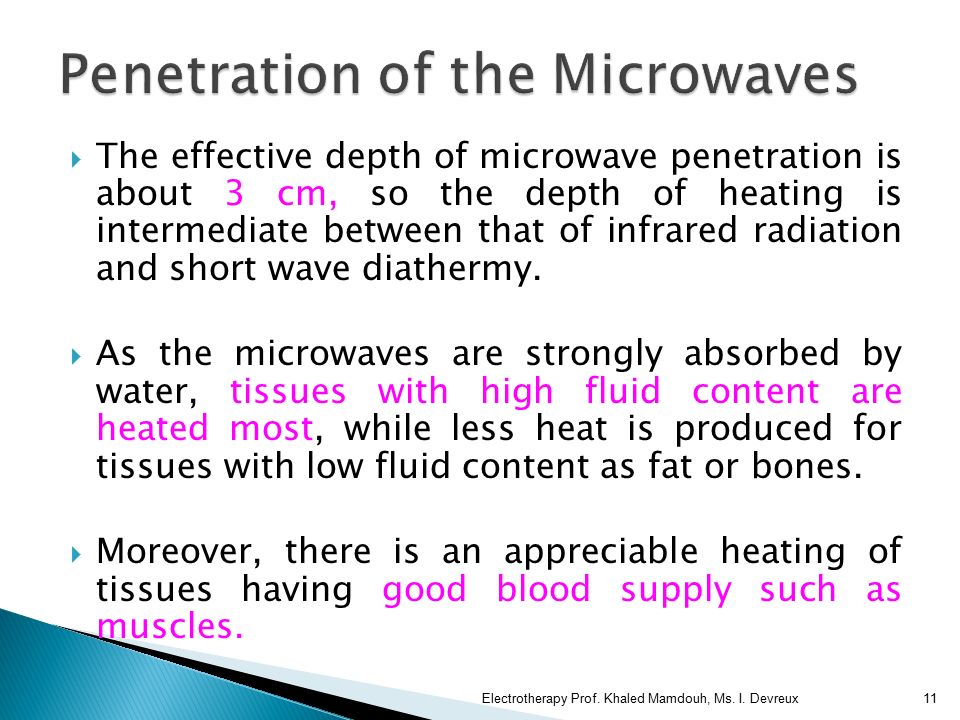 Penetration of the Microwaves

The effective depth of microwave penetration is about 3 cm, so the depth of heating is intermediate between that of infrared radiation and short wave diathermy.

As the microwaves are strongly absorbed by water, tissues with high fluid content are heated most, while less heat is produced for tissues with low fluid content as fat or bones.

Moreover, there is an appreciable heating of tissues having good blood supply such as muscles.

Electrotherapy Prof. Khaled Mamdouh, Ms. I. Devreux

11